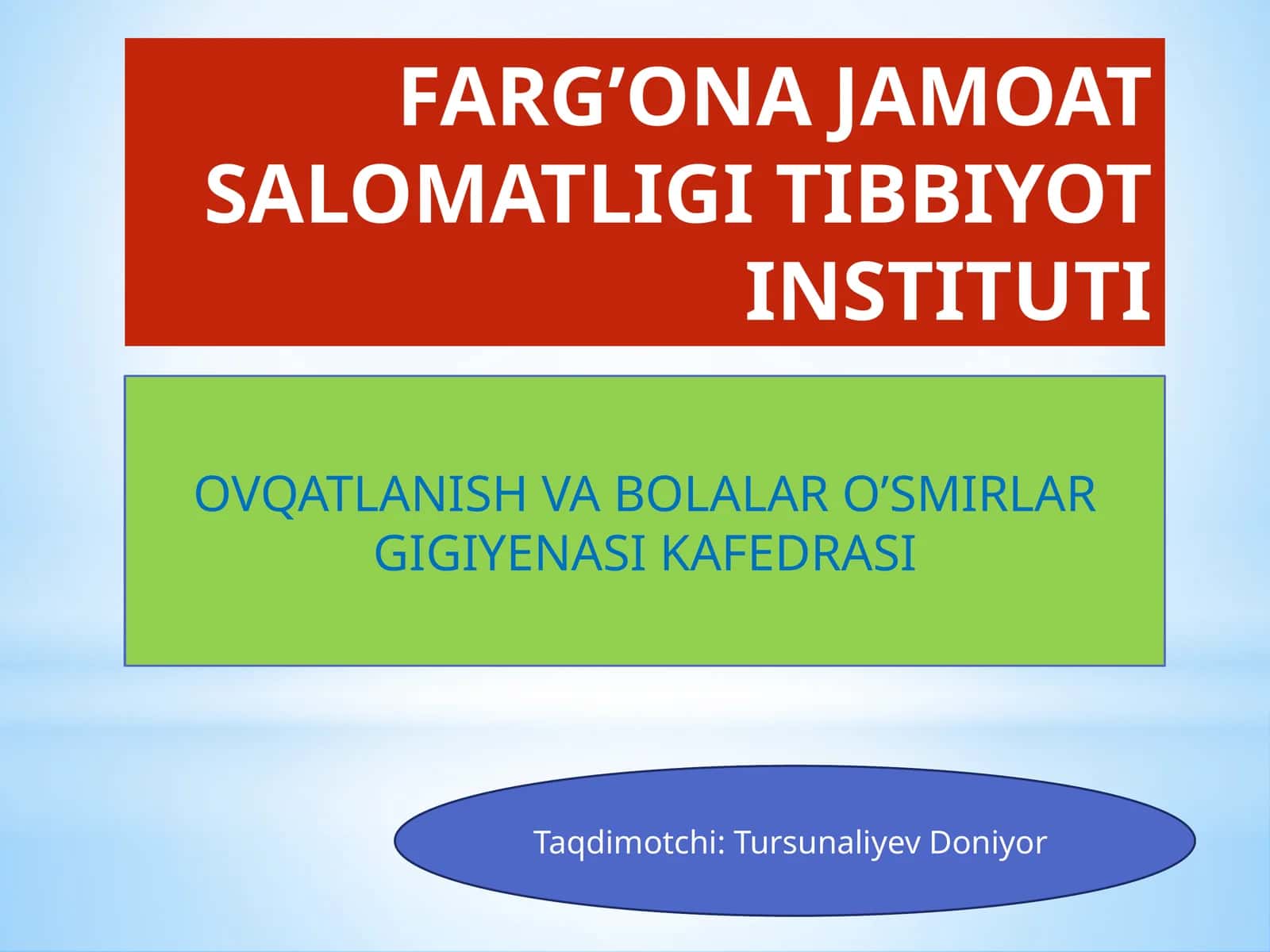 FARG’ONA JAMOAT SALOMATLIGI TIBBIYOT INSTITUTI

OVQATLANISH VA BOLALAR O’SMIRLAR GIGIYENASI KAFEDRASI

Taqdimotchi: Tursunaliyev Doniyor